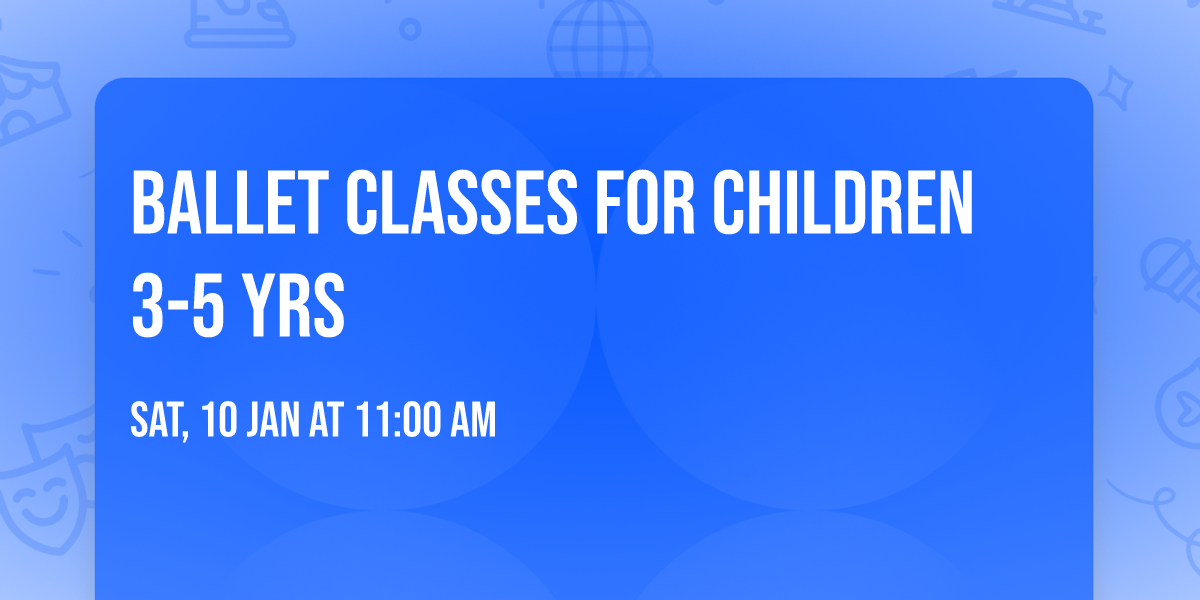 BALLET CLASSES FOR CHILDREN 3-5 YRS

SAT, 10 JAN AT 11:00 AM